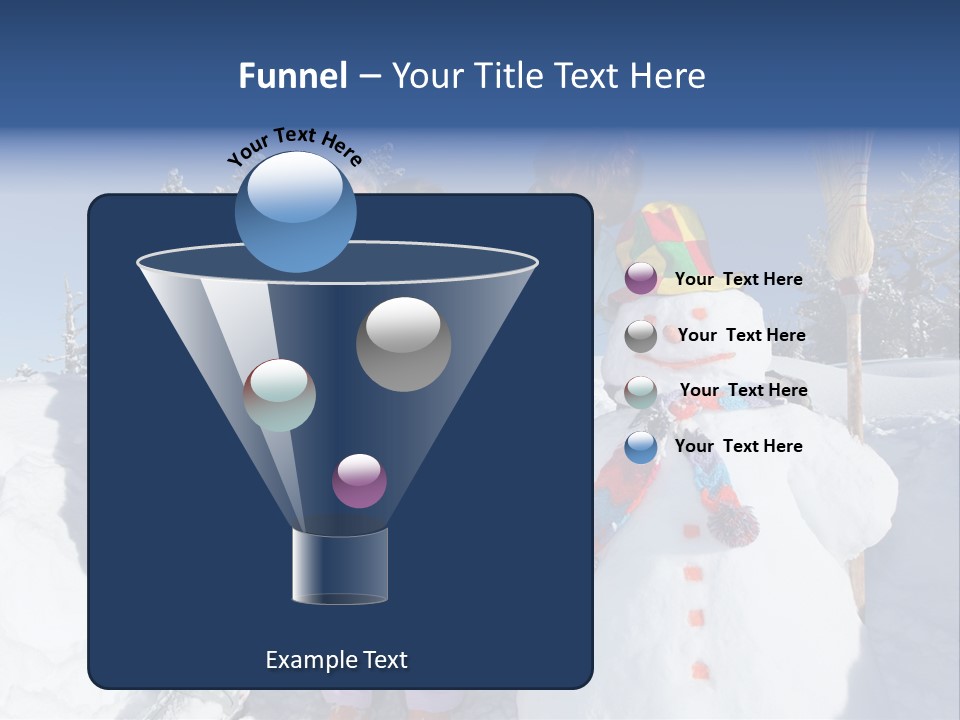 Funnel – Your Title Text Here

Your Text Here

Your Text Here

Your Text Here

Your Text Here

Your Text Here

Example Text